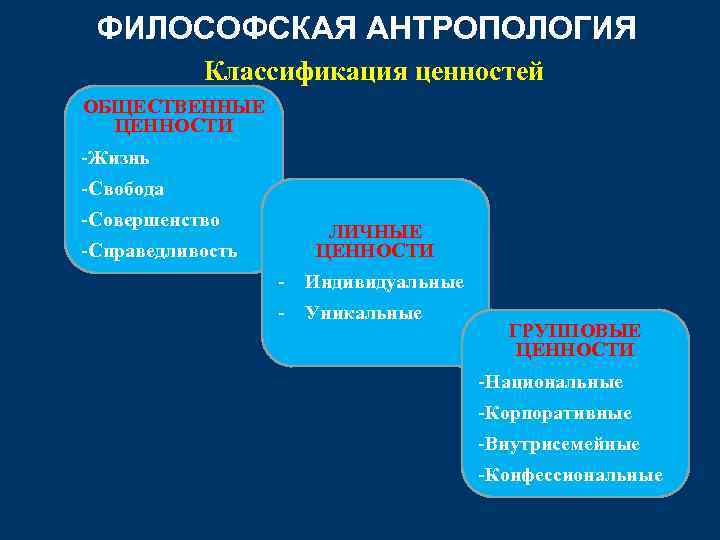 ФИЛОСОФСКАЯ АНТРОПОЛОГИЯ

Классификация ценностей

ОБЩЕСТВЕННЫЕ ЦЕННОСТИ

-Жизнь

-Свобода

-Совершенство

-Справедливость

ЛИЧНЫЕ ЦЕННОСТИ

- Индивидуальные

- Уникальные

ГРУППОВЫЕ ЦЕННОСТИ

-Национальные

-Корпоративные

-Внутрисемейные

-Конфессиональные